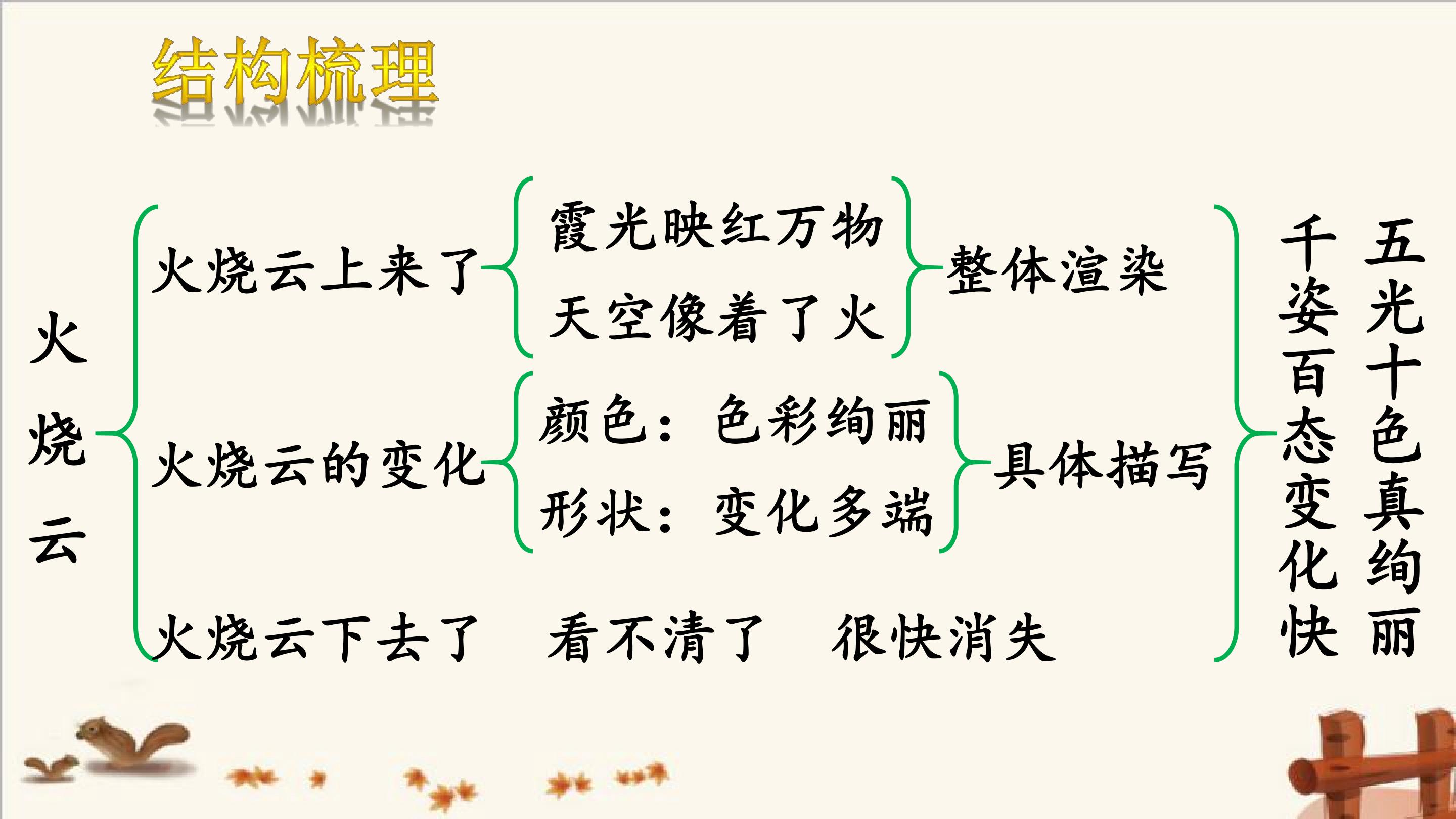 结构梳理

火烧云

火烧云上来了

霞光映红万物
天空像着了火

整体渲染

火烧云的变化

颜色：色彩绚丽
形状：变化多端

具体描写

火烧云下去了 看不清了 很快消失

五光十色真绚丽
千姿百态变化快